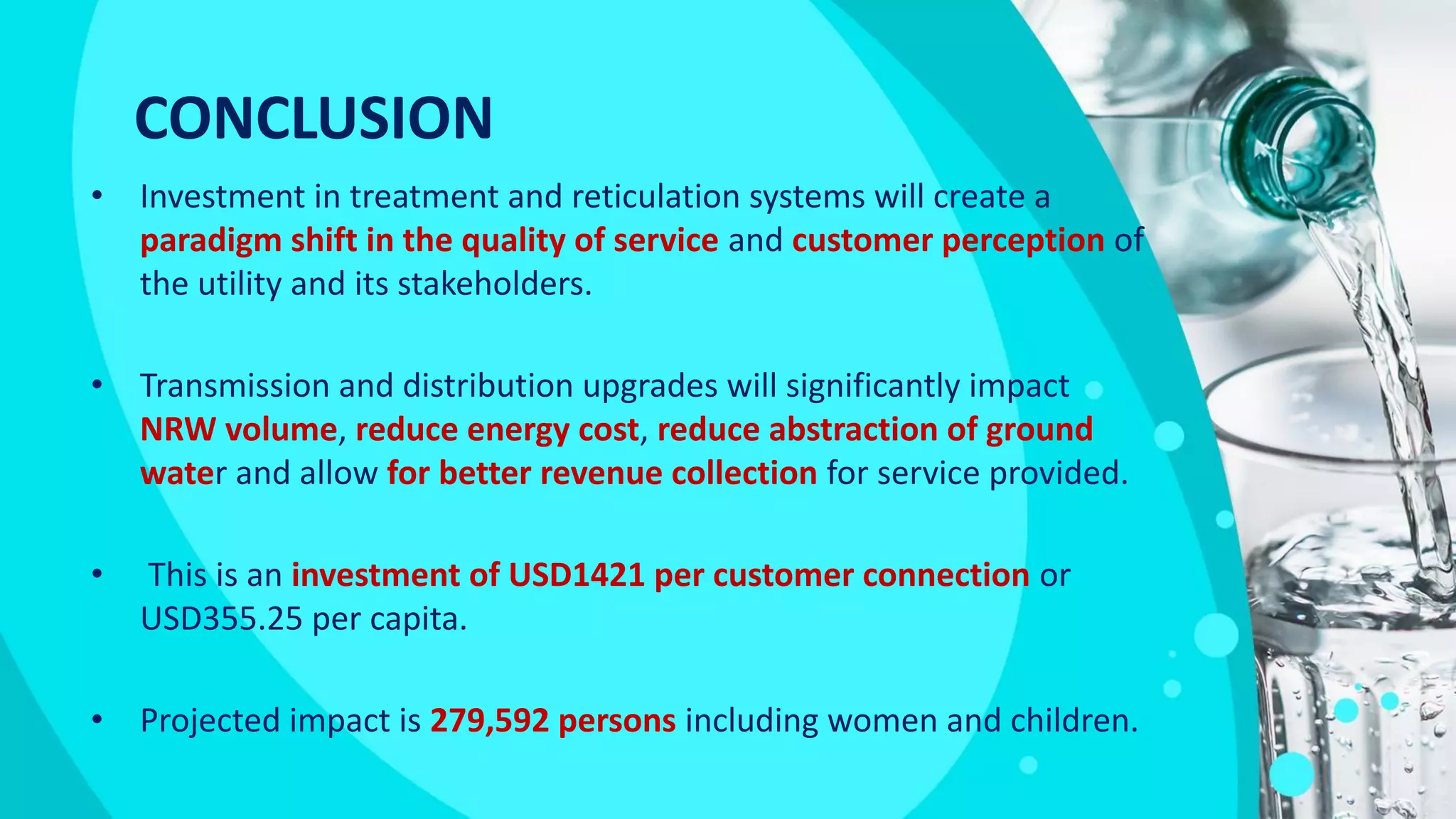 CONCLUSION

• Investment in treatment and reticulation systems will create a paradigm shift in the quality of service and customer perception of the utility and its stakeholders.

• Transmission and distribution upgrades will significantly impact NRW volume, reduce energy cost, reduce abstraction of ground water and allow for better revenue collection for service provided.

• This is an investment of USD1421 per customer connection or USD355.25 per capita.

• Projected impact is 279,592 persons including women and children.